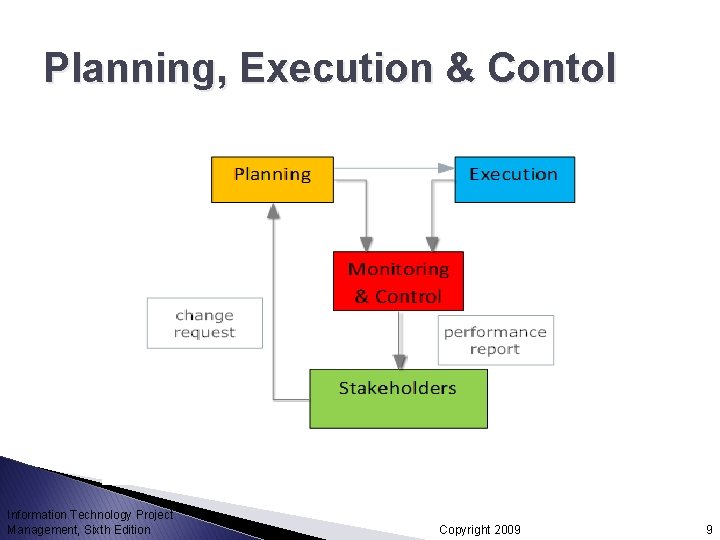 Planning, Execution & Contol

Planning

Execution

Monitoring & Control

change request

performance report

Stakeholders

Information Technology Project Management, Sixth Edition

Copyright 2009

9